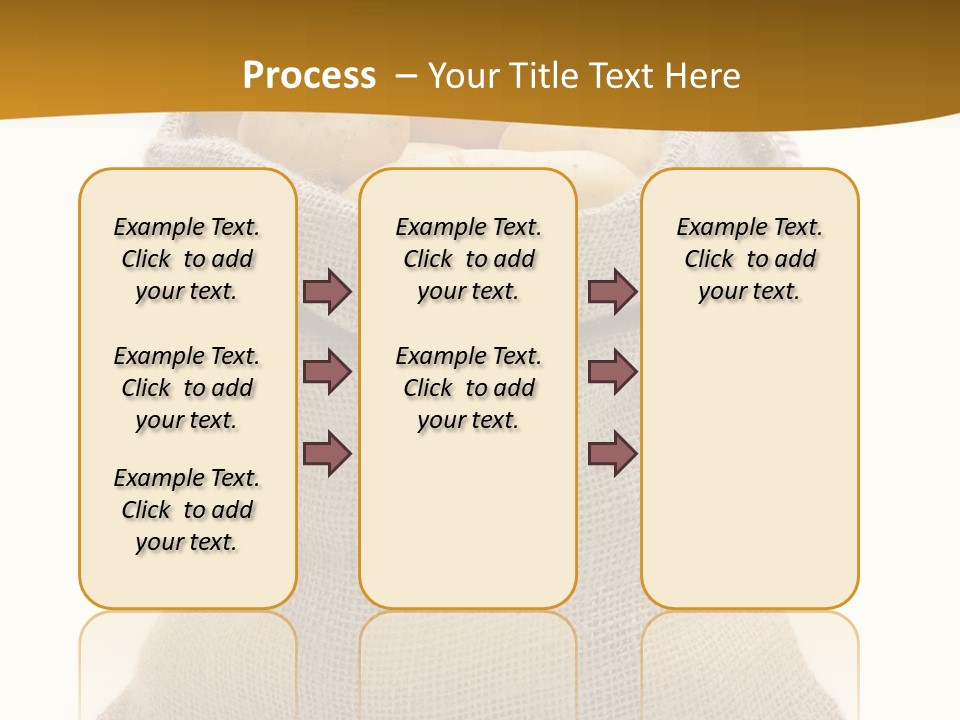 Process – Your Title Text Here

Example Text. Click to add your text.

Example Text. Click to add your text.

Example Text. Click to add your text.

Example Text. Click to add your text.

Example Text. Click to add your text.

Example Text. Click to add your text.